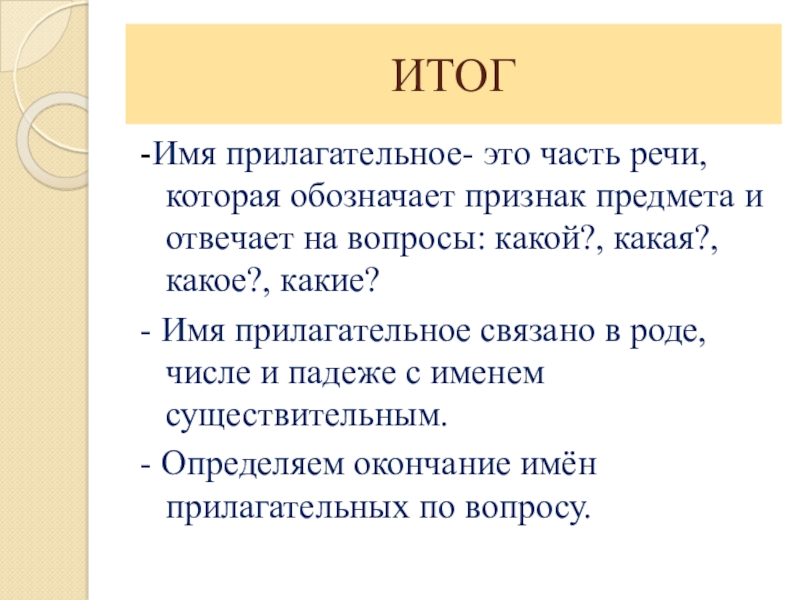 ИТОГ

-Имя прилагательное- это часть речи, которая обозначает признак предмета и отвечает на вопросы: какой?, какая?, какое?, какие?

- Имя прилагательное связано в роде, числе и падеже с именем существительным.

- Определяем окончание имён прилагательных по вопросу.